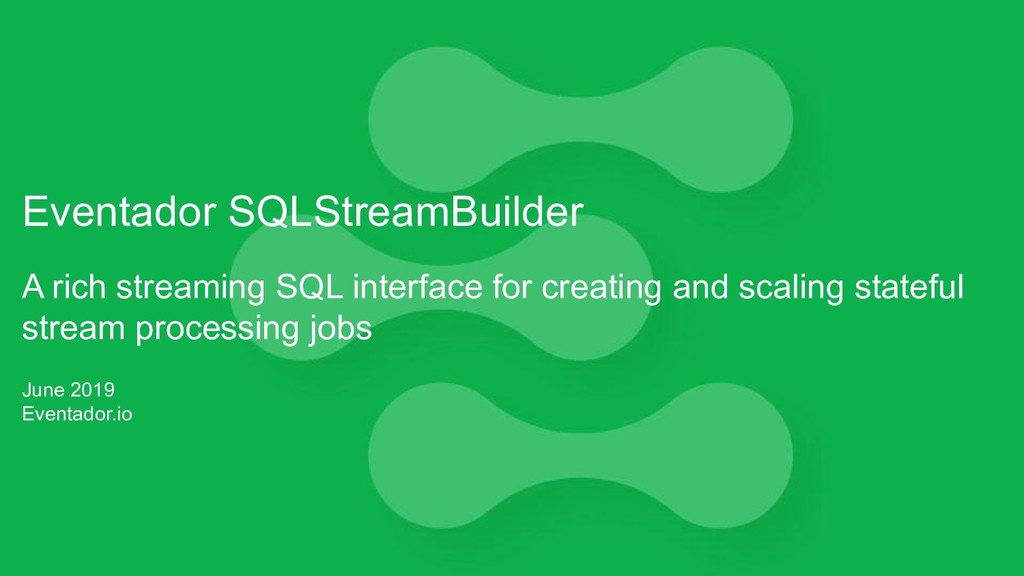 Eventador SQLStreamBuilder

A rich streaming SQL interface for creating and scaling stateful stream processing jobs

June 2019
Eventador.io